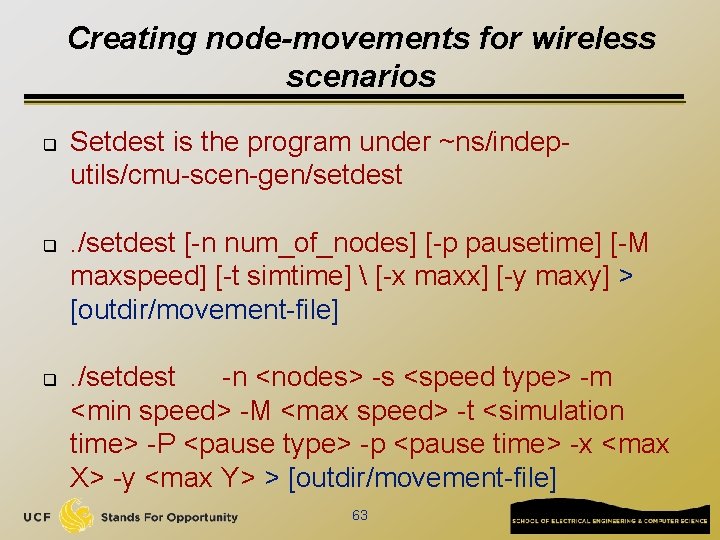 Creating node-movements for wireless scenarios

Setdest is the program under ~ns/indep-utils/cmu-scen-gen/setdest

./setdest [-n num_of_nodes] [-p pausetime] [-M maxspeed] [-t simtime] \ [-x maxx] [-y maxy] > [outdir/movement-file]

./setdest -n <nodes> -s <speed type> -m <min speed> -M <max speed> -t <simulation time> -P <pause type> -p <pause time> -x <max X> -y <max Y> > [outdir/movement-file]

UCF Stands For Opportunity

63

SCHOOL OF ELECTRICAL ENGINEERING & COMPUTER SCIENCE